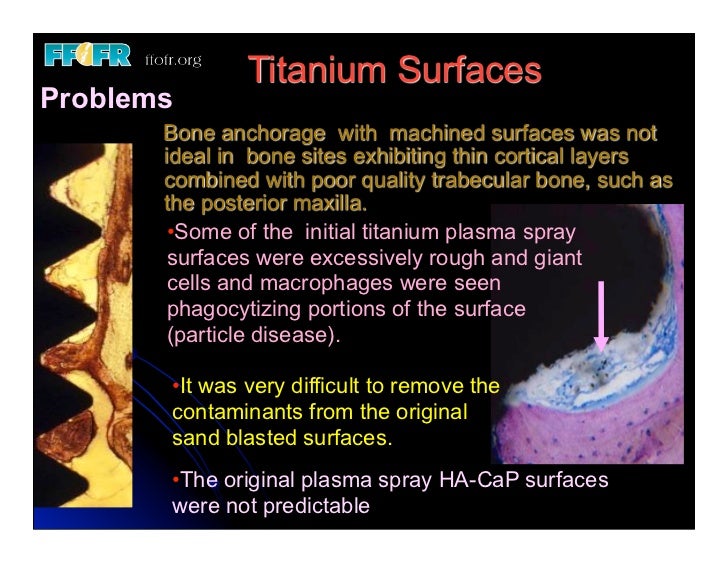 FFOFR ffofr.org

Titanium Surfaces

Problems

Bone anchorage with machined surfaces was not ideal in bone sites exhibiting thin cortical layers combined with poor quality trabecular bone, such as the posterior maxilla.

•Some of the initial titanium plasma spray surfaces were excessively rough and giant cells and macrophages were seen phagocytizing portions of the surface (particle disease).

•It was very difficult to remove the contaminants from the original sand blasted surfaces.

•The original plasma spray HA-CaP surfaces were not predictable